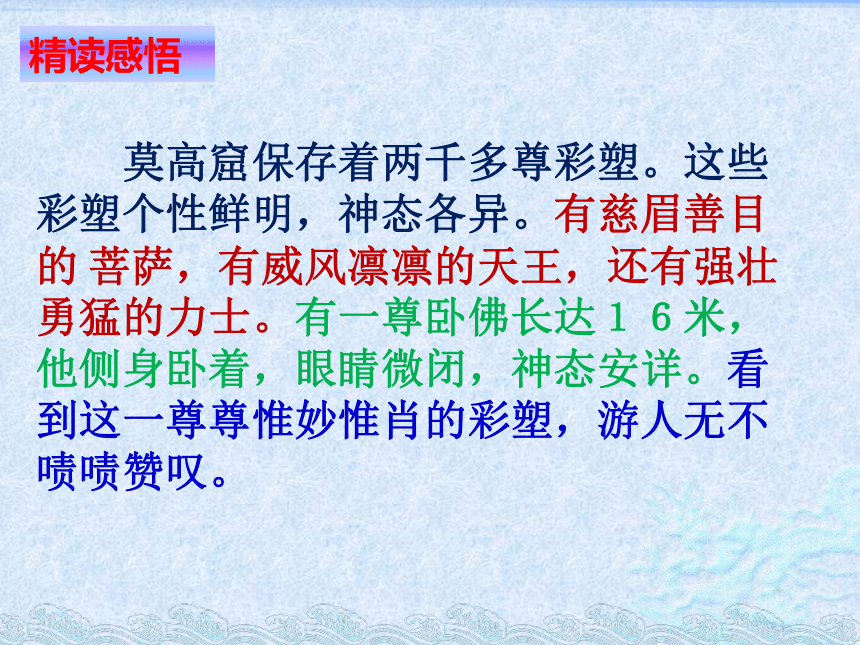 精读感悟

莫高窟保存着两千多尊彩塑。这些彩塑个性鲜明，神态各异。有慈眉善目的 菩萨，有威风凛凛的天王，还有强壮勇猛的力士。有一尊卧佛长达１６米，他侧身卧着，眼睛微闭，神态安详。看到这一尊尊惟妙惟肖的彩塑，游人无不啧啧赞叹。